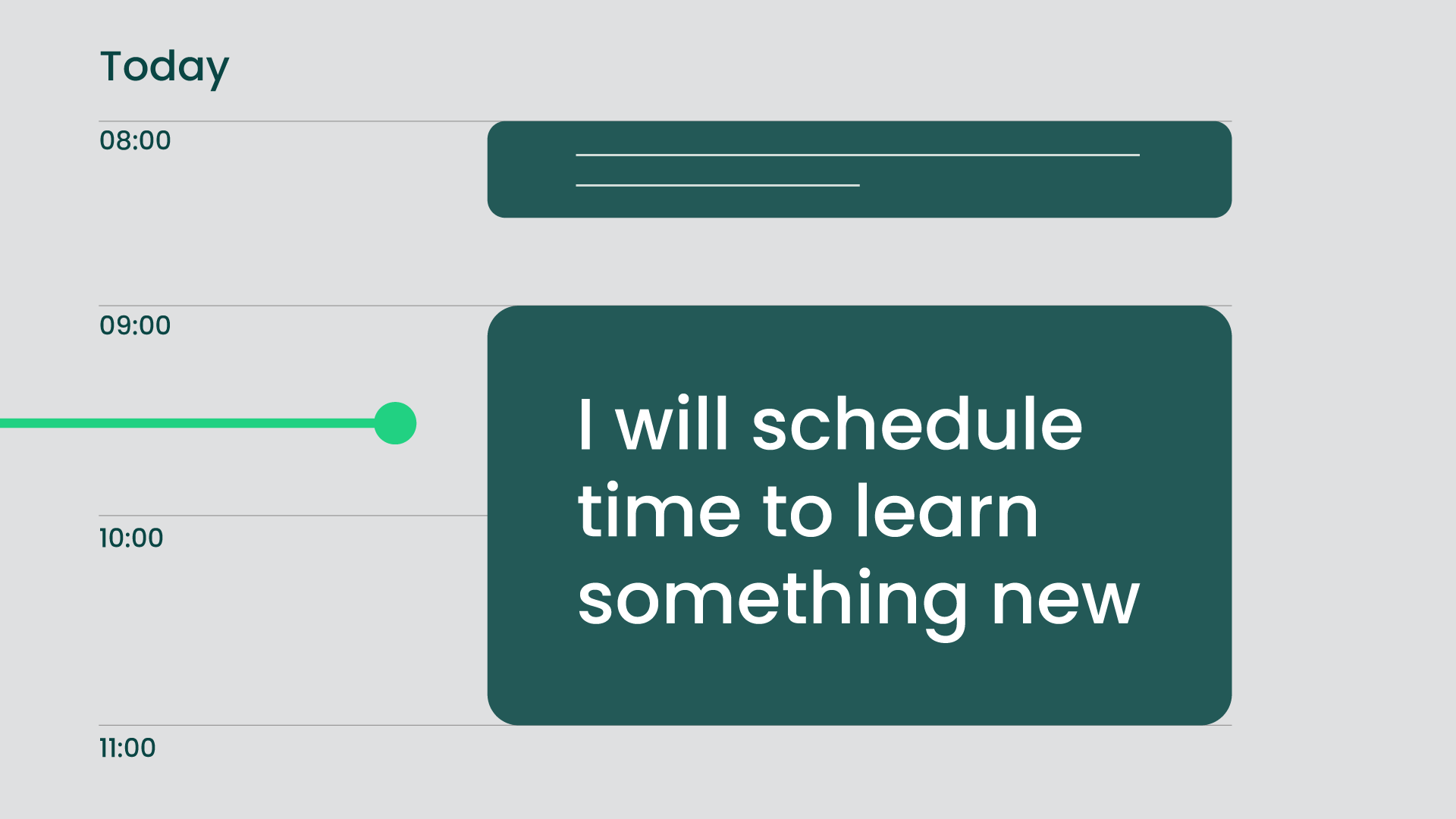 Today

08:00

09:00

I will schedule time to learn something new

10:00

11:00